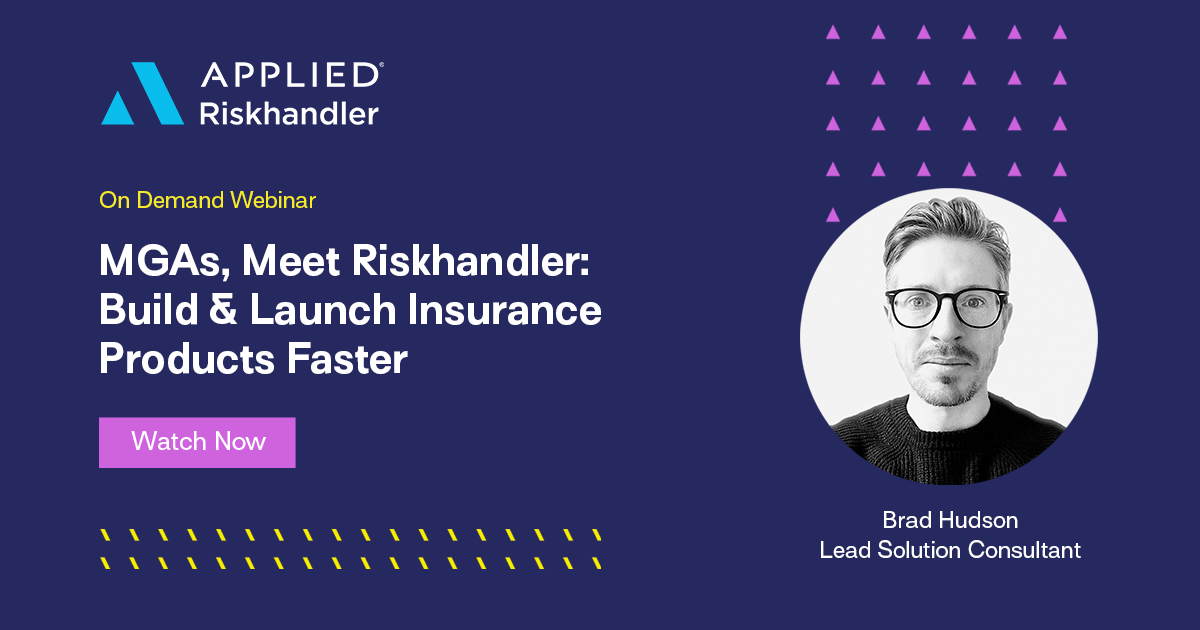 APPLIED®
Riskhandler

On Demand Webinar

MGAs, Meet Riskhandler: Build & Launch Insurance Products Faster

Watch Now

Brad Hudson
Lead Solution Consultant